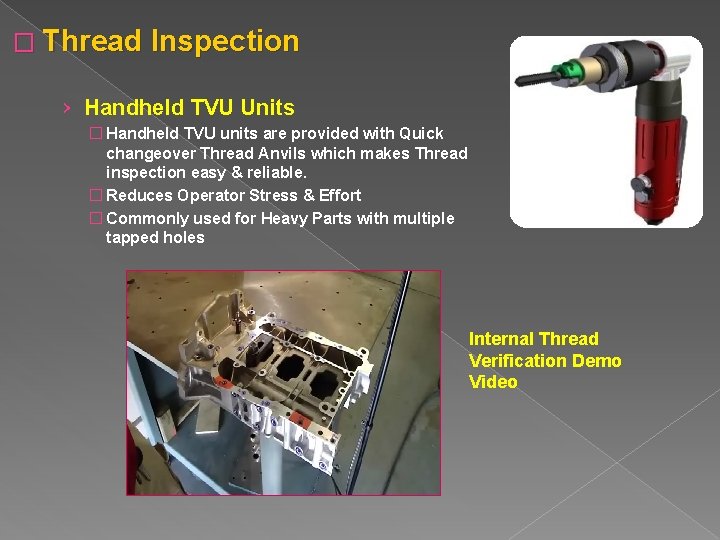 □ Thread Inspection

› Handheld TVU Units

□ Handheld TVU units are provided with Quick changeover Thread Anvils which makes Thread inspection easy & reliable.

□ Reduces Operator Stress & Effort

□ Commonly used for Heavy Parts with multiple tapped holes

Internal Thread Verification Demo Video